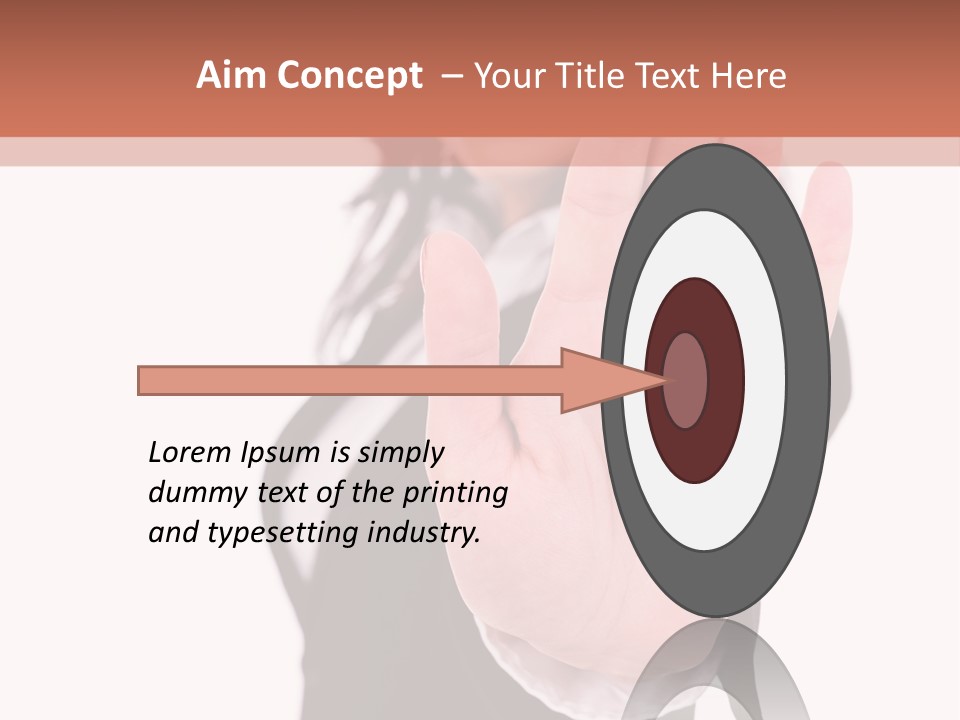 Aim Concept – Your Title Text Here

Lorem Ipsum is simply dummy text of the printing and typesetting industry.